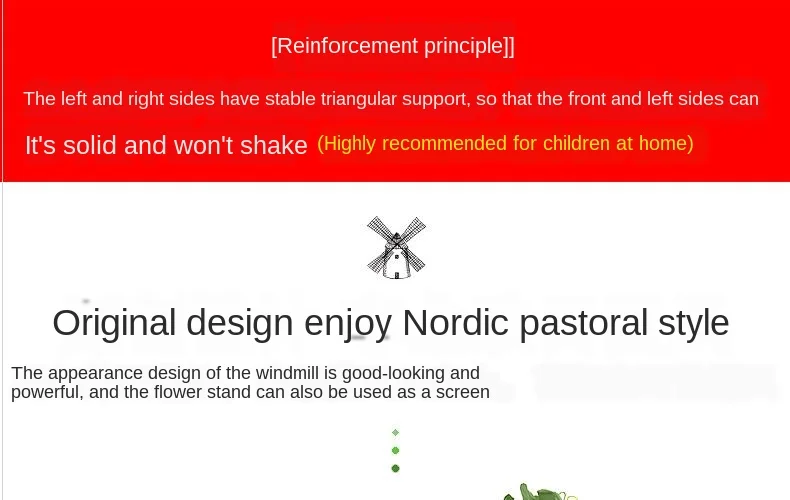 [Reinforcement principle]]

The left and right sides have stable triangular support, so that the front and left sides can

It's solid and won't shake (Highly recommended for children at home)

Original design enjoy Nordic pastoral style

The appearance design of the windmill is good-looking and powerful, and the flower stand can also be used as a screen